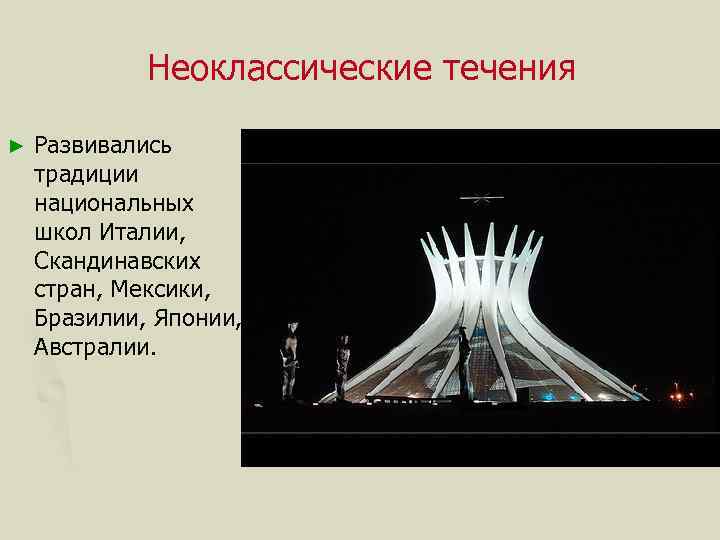 Неоклассические течения

► Развивались традиции национальных школ Италии, Скандинавских стран, Мексики, Бразилии, Японии, Австралии.